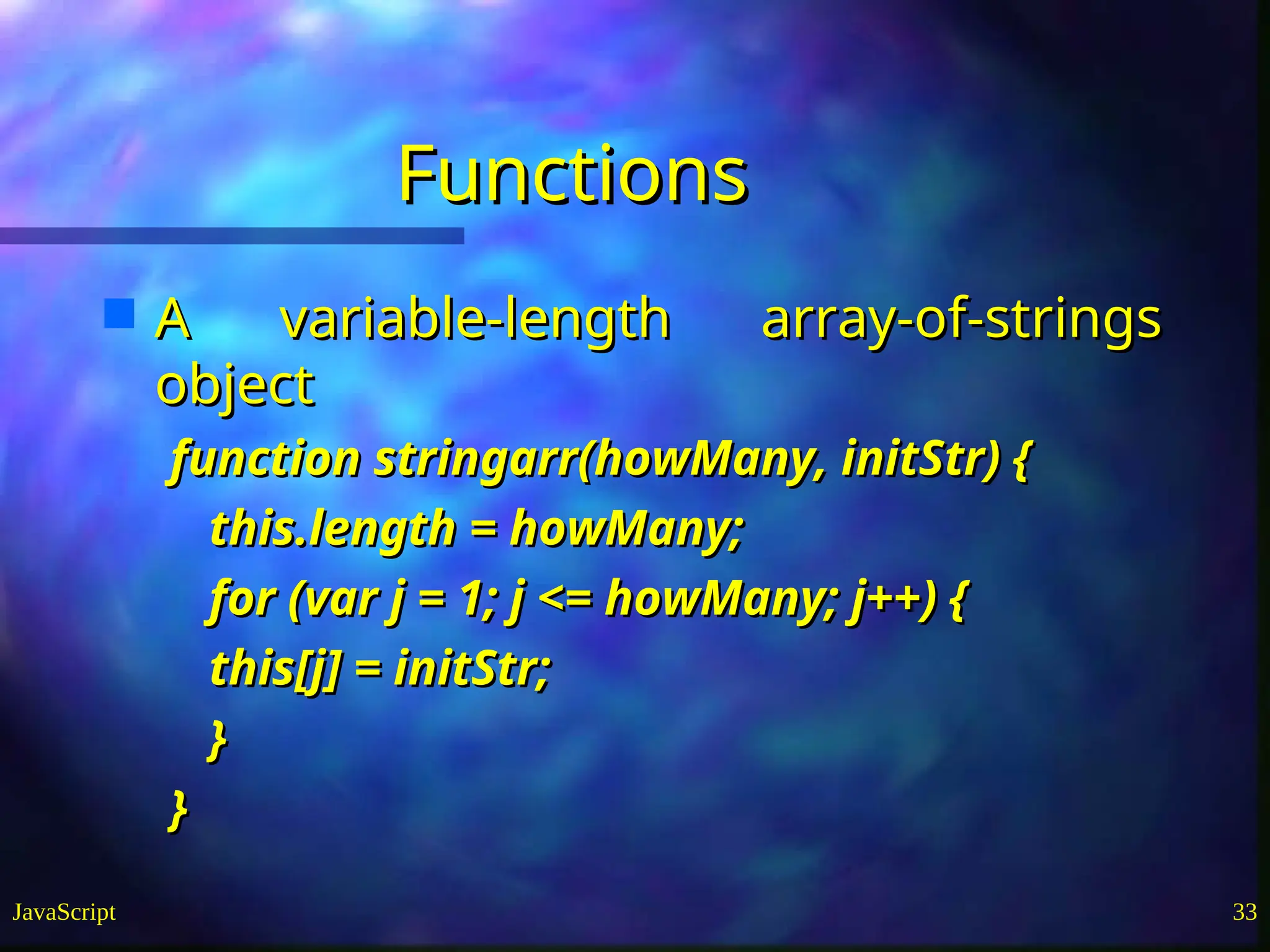 Functions

A variable-length array-of-strings object

function stringarr(howMany, initStr) {
this.length = howMany;
for (var j = 1; j <= howMany; j++) {
this[j] = initStr;
}
}

JavaScript

33